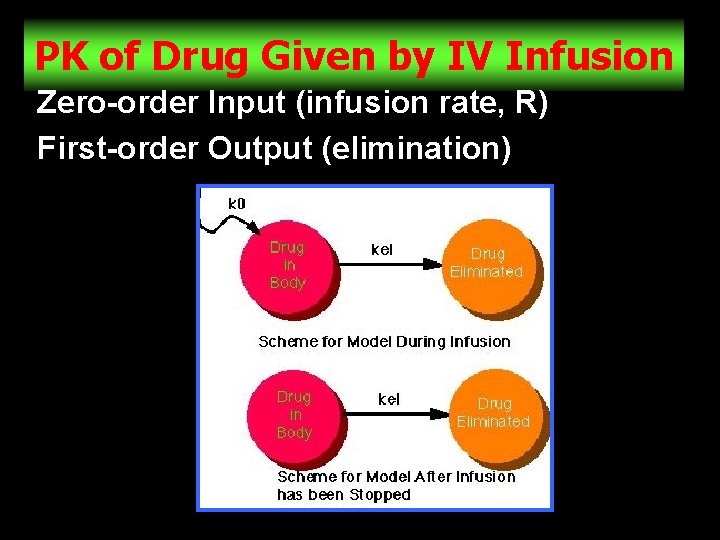 PK of Drug Given by IV Infusion

Zero-order Input (infusion rate, R)

First-order Output (elimination)

k0

Drug in Body

kel

Drug Eliminated

Scheme for Model During Infusion

Drug in Body

kel

Drug Eliminated

Scheme for Model After Infusion has been Stopped